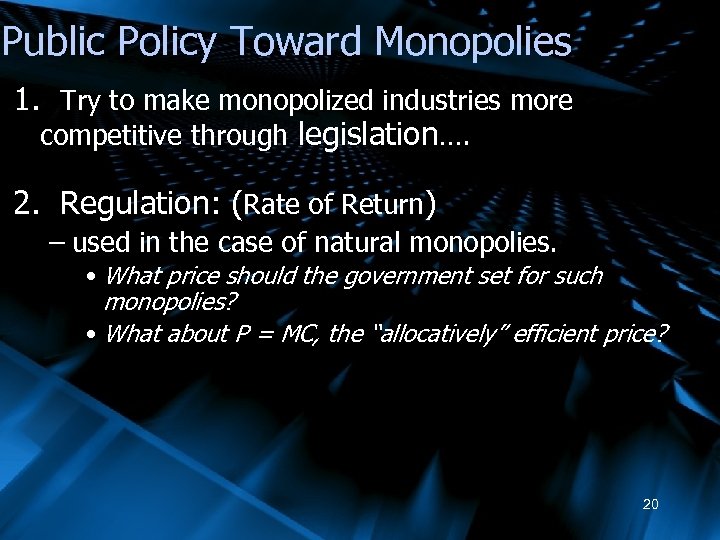 Public Policy Toward Monopolies

1. Try to make monopolized industries more competitive through legislation….

2. Regulation: (Rate of Return)

– used in the case of natural monopolies.

• What price should the government set for such monopolies?

• What about P = MC, the "allocatively" efficient price?

20